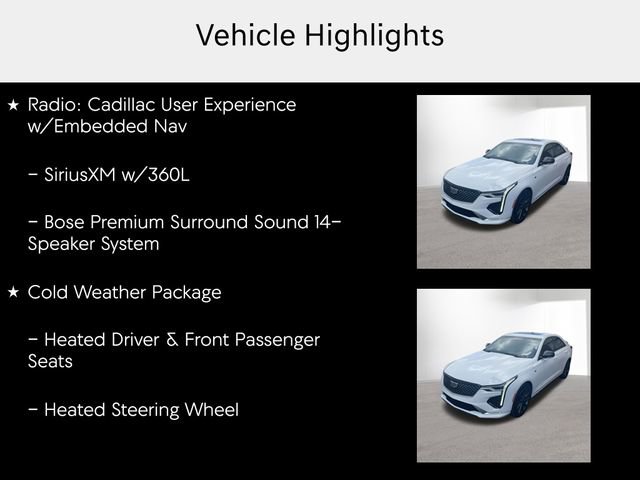 Vehicle Highlights

★ Radio: Cadillac User Experience w/Embedded Nav

- SiriusXM w/360L

- Bose Premium Surround Sound 14-Speaker System

★ Cold Weather Package

- Heated Driver & Front Passenger Seats

- Heated Steering Wheel